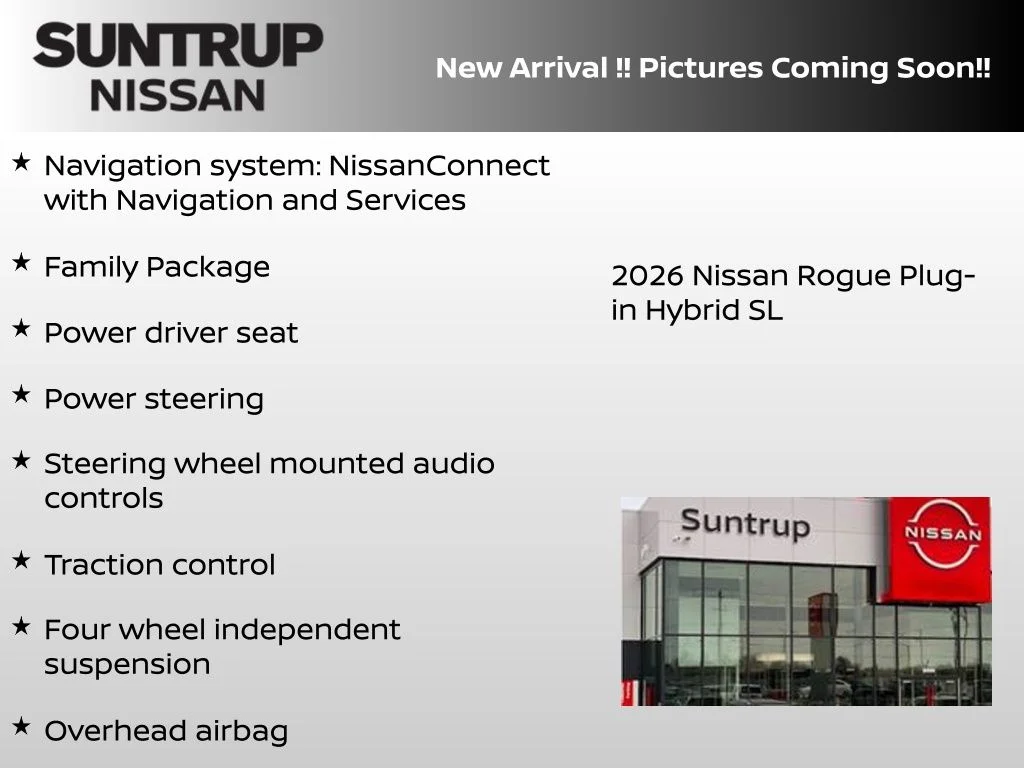 SUNTRUP
NISSAN

New Arrival !! Pictures Coming Soon!!

★ Navigation system: NissanConnect with Navigation and Services

★ Family Package

★ Power driver seat

★ Power steering

★ Steering wheel mounted audio controls

★ Traction control

★ Four wheel independent suspension

★ Overhead airbag

2026 Nissan Rogue Plug-in Hybrid SL

Suntrup

NISSAN